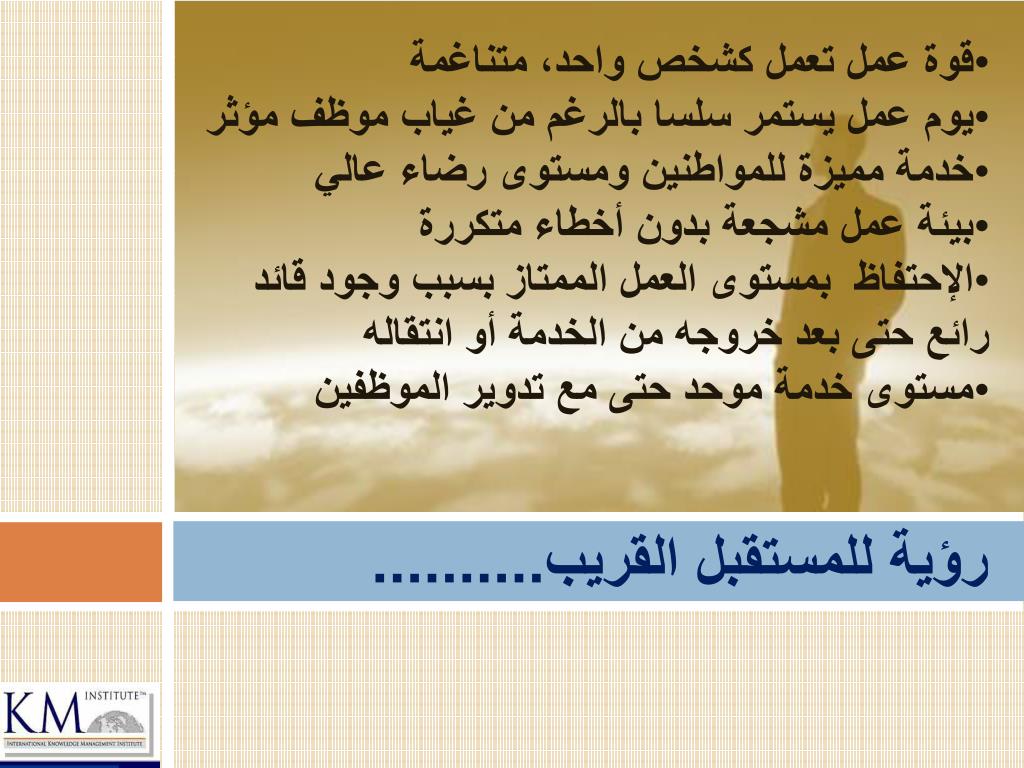 •قوة عمل تعمل كشخص واحد، متناغمة
•يوم عمل يستمر سلسا بالرغم من غياب موظف مؤثر
•خدمة مميزة للمواطنين ومستوى رضاء عالي
•بيئة عمل مشجعة بدون أخطاء متكررة
•الإحتفاظ بمستوى العمل الممتاز بسبب وجود قائد رائع حتى بعد خروجه من الخدمة أو انتقاله
•مستوى خدمة موحد حتى مع تدوير الموظفين

رؤية للمستقبل القريب..........

KM INSTITUTE™
INTERNATIONAL KNOWLEDGE MANAGEMENT INSTITUTE